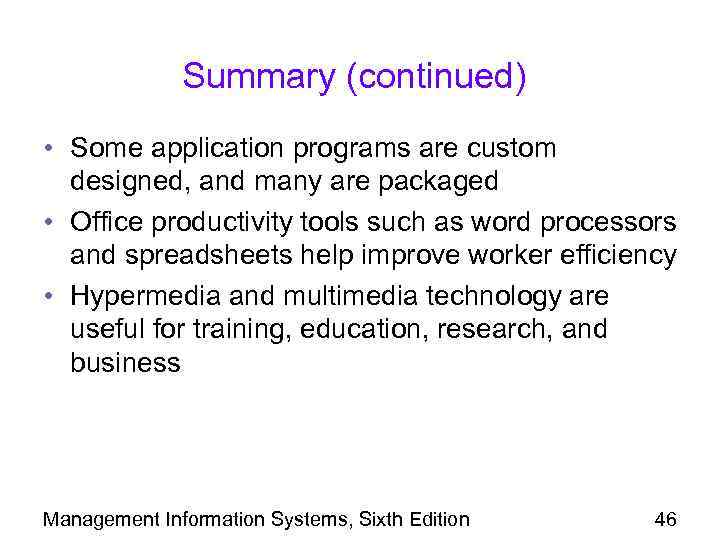 Summary (continued)

• Some application programs are custom designed, and many are packaged
• Office productivity tools such as word processors and spreadsheets help improve worker efficiency
• Hypermedia and multimedia technology are useful for training, education, research, and business

Management Information Systems, Sixth Edition 46